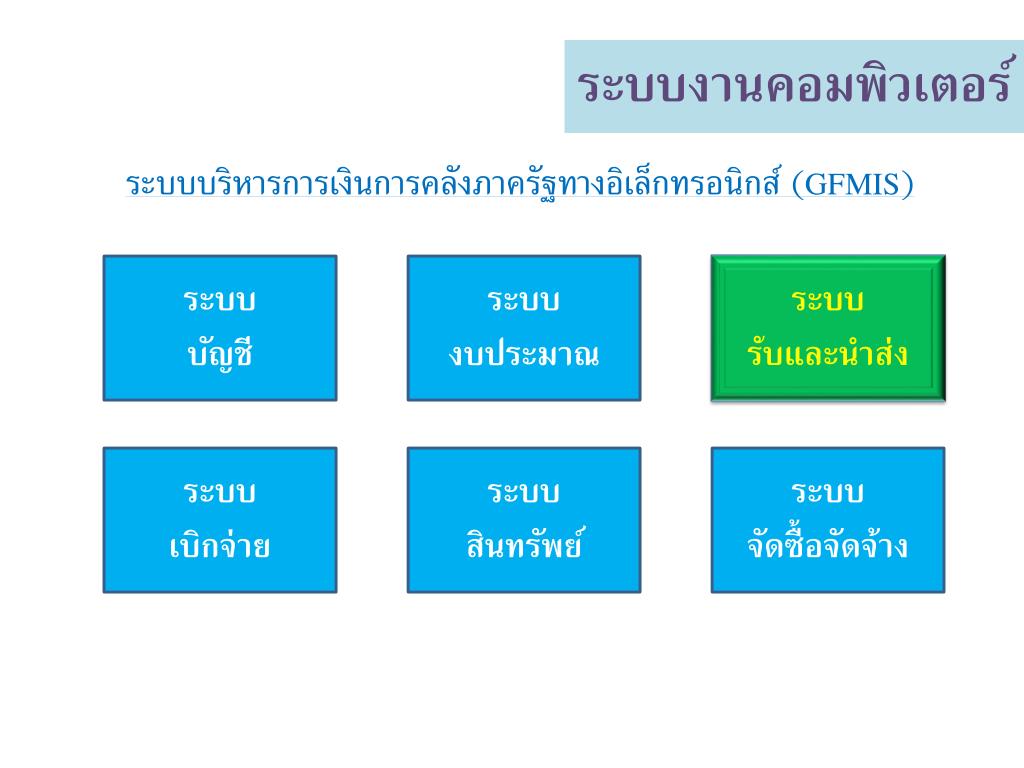 ระบบงานคอมพิวเตอร์

ระบบบริหารการเงินการคลังภาครัฐทางอิเล็กทรอนิกส์ (GFMIS)

ระบบ
บัญชี

ระบบ
งบประมาณ

ระบบ
รับและนำส่ง

ระบบ
เบิกจ่าย

ระบบ
สินทรัพย์

ระบบ
จัดซื้อจัดจ้าง